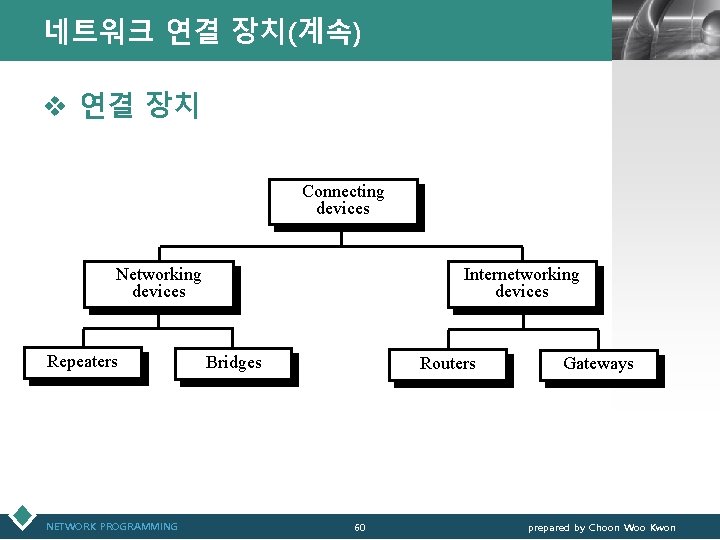 네트워크 연결 장치(계속)

❖ 연결 장치

Connecting devices

Networking devices

Internetworking devices

Repeaters

Bridges

Routers

Gateways

NETWORK PROGRAMMING

60

prepared by Choon Woo Kwon